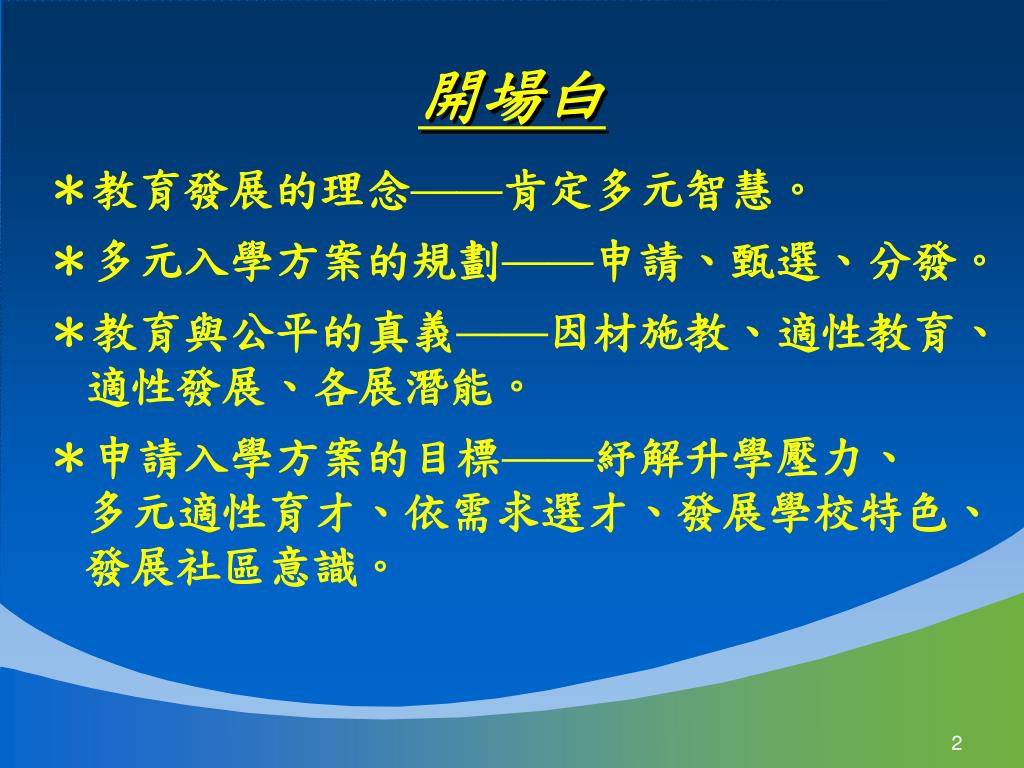 開場白

＊教育發展的理念——肯定多元智慧。

＊多元入學方案的規劃——申請、甄選、分發。

＊教育與公平的真義——因材施教、適性教育、適性發展、各展潛能。

＊申請入學方案的目標——紓解升學壓力、多元適性育才、依需求選才、發展學校特色、發展社區意識。

2